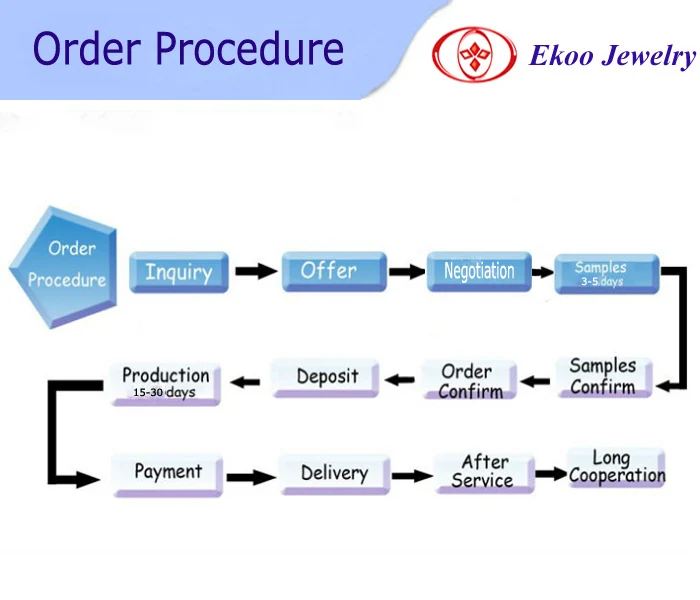 Order Procedure

Ekoo Jewelry

Order Procedure

Inquiry

Offer

Negotiation

Samples 3-5.days

Samples Confirm

Order Confirm

Deposit

Production 15-30 days

Payment

Delivery

After Service

Long Cooperation